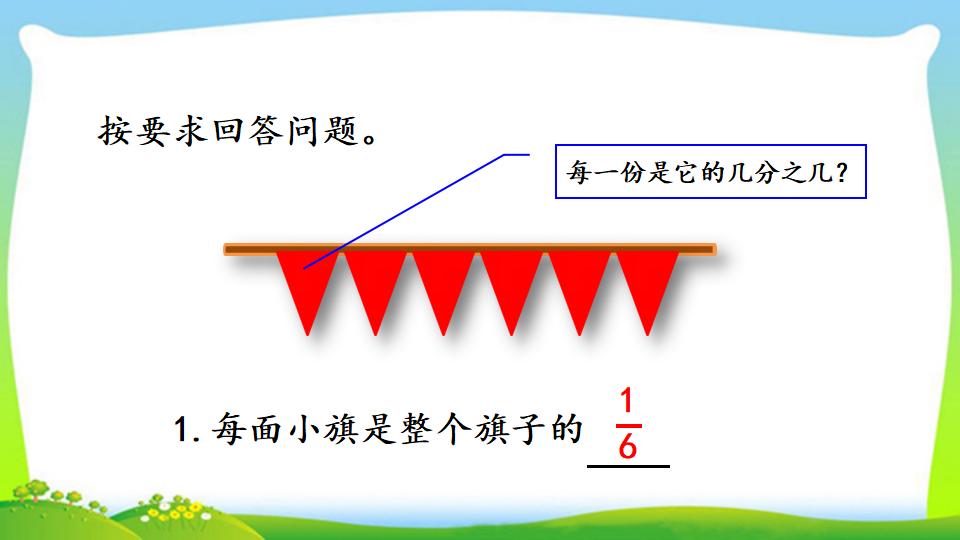 按要求回答问题。

每一份是它的几分之几？

1. 每面小旗是整个旗子的 $\frac{1}{6}$